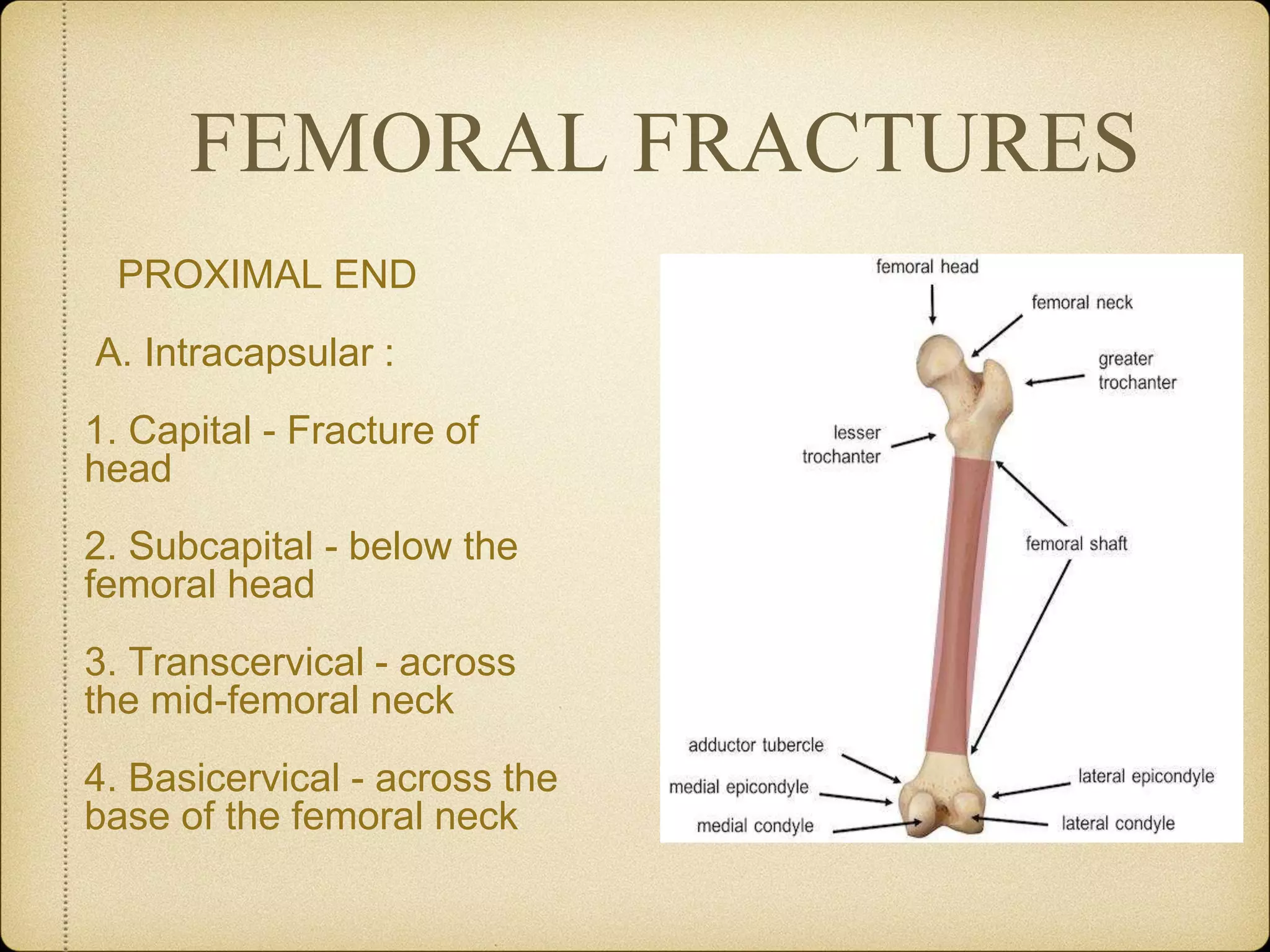 FEMORAL FRACTURES

PROXIMAL END

A. Intracapsular :

1. Capital - Fracture of head

2. Subcapital - below the femoral head

3. Transcervical - across the mid-femoral neck

4. Basicervical - across the base of the femoral neck

femoral head
femoral neck
greater trochanter
lesser trochanter
femoral shaft
adductor tubercle
medial epicondyle
medial condyle
lateral epicondyle
lateral condyle